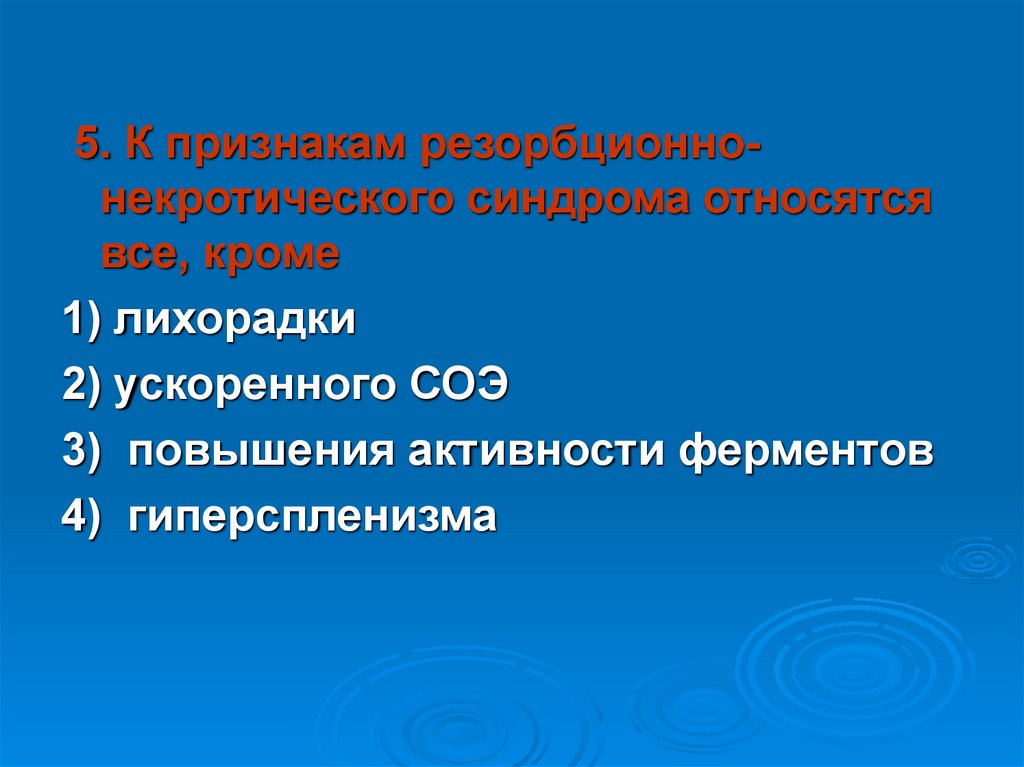 5. К признакам резорбционно-некротического синдрома относятся все, кроме

1) лихорадки

2) ускоренного СОЭ

3) повышения активности ферментов

4) гиперспленизма